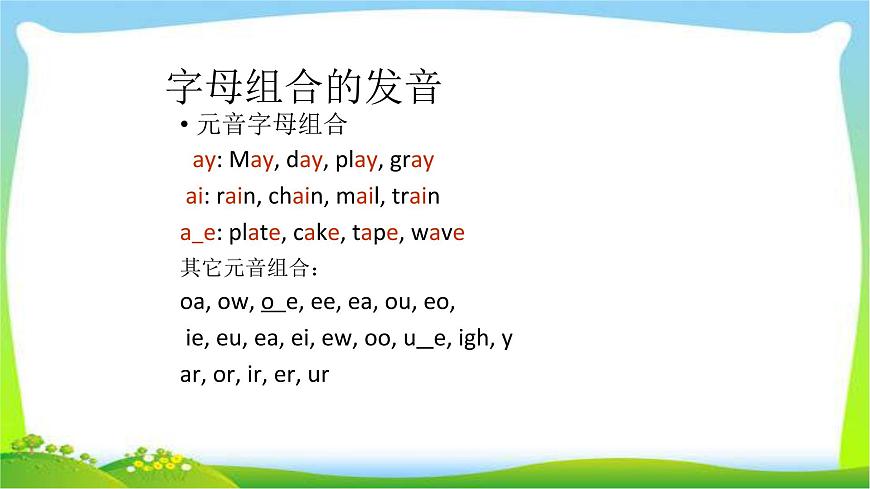 字母组合的发音

• 元音字母组合

ay: May, day, play, gray

ai: rain, chain, mail, train

a_e: plate, cake, tape, wave

其它元音组合：

oa, ow, o_e, ee, ea, ou, eo,

ie, eu, ea, ei, ew, oo, u_e, igh, y

ar, or, ir, er, ur